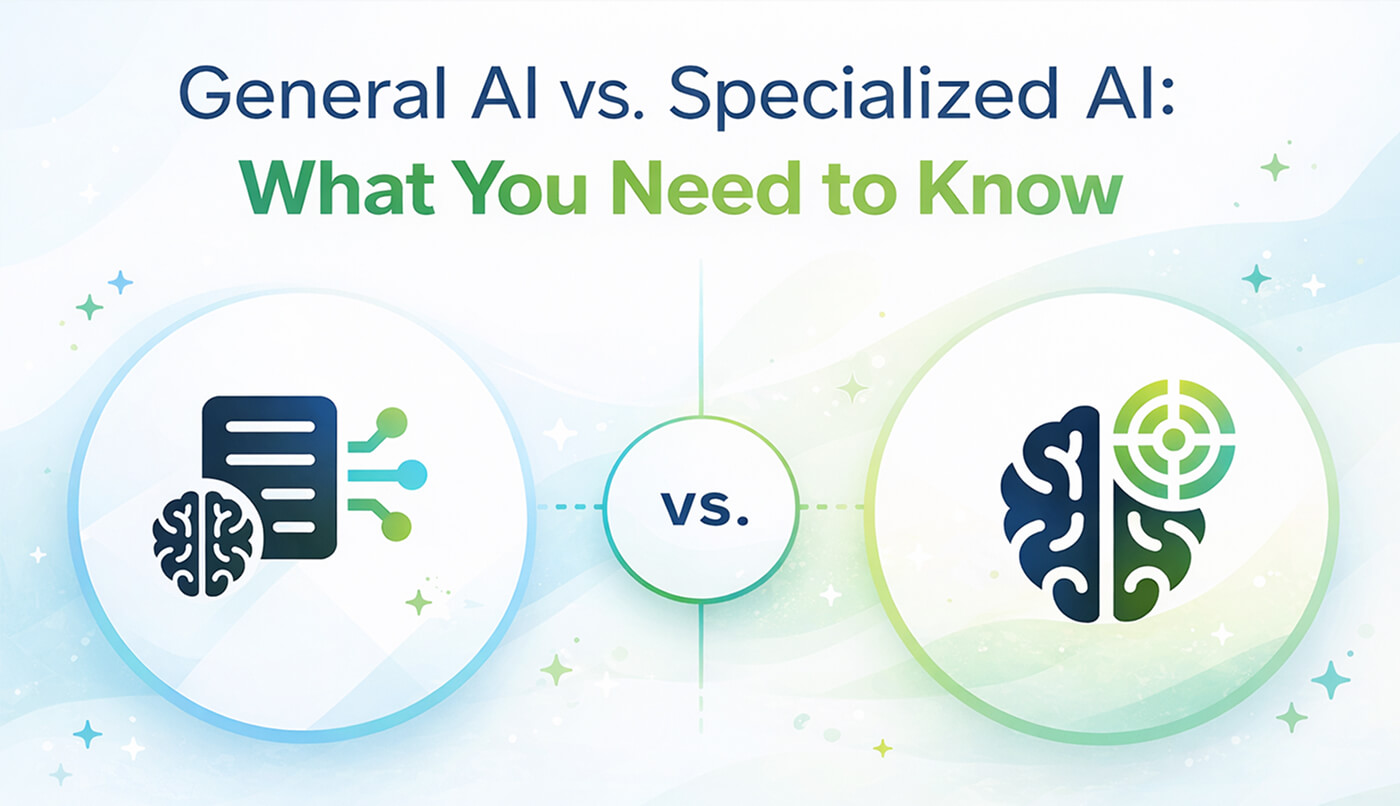 General AI vs. Specialized AI:
What You Need to Know

vs.